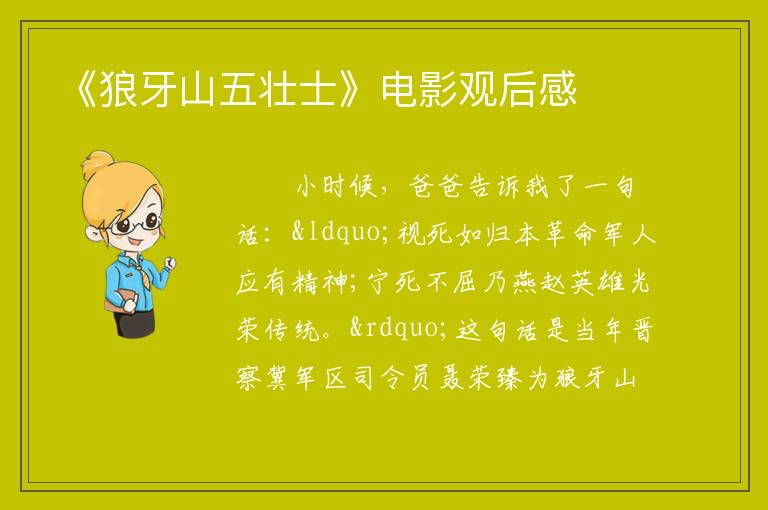 《狼牙山五壮士》电影观后感

小时候，爸爸告诉我了一句话：&ldquo;视死如归本革命军人应有精神;宁死不屈乃燕赵英雄光荣传统。&rdquo;这句话是当年晋察冀军区司令员聂荣臻为狼牙山